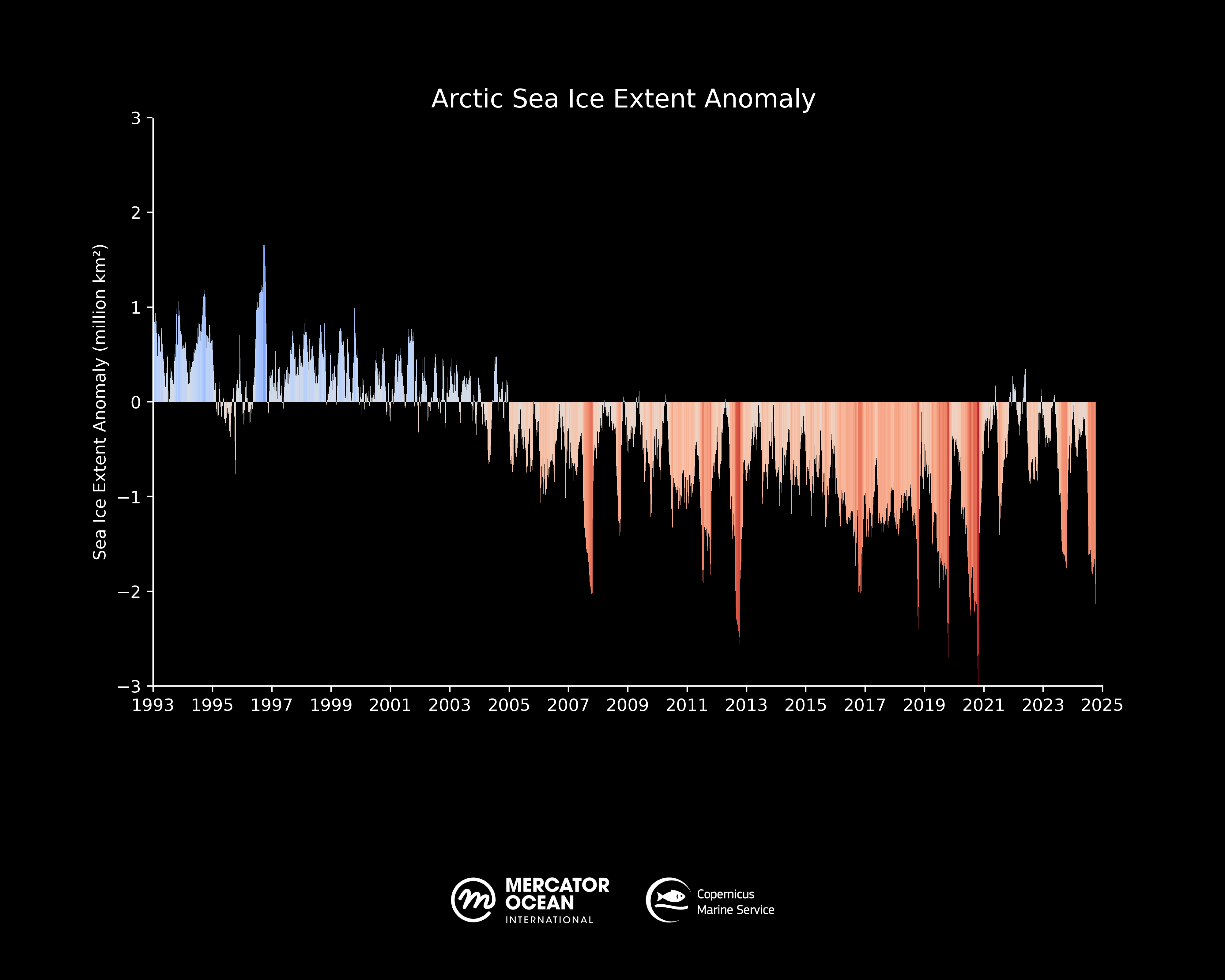 Arctic Sea Ice Extent Anomaly

Sea Ice Extent Anomaly (million km²)

3
2
1
0
−1
−2
−3

1993 1995 1997 1999 2001 2003 2005 2007 2009 2011 2013 2015 2017 2019 2021 2023 2025

MERCATOR OCEAN INTERNATIONAL

Copernicus Marine Service